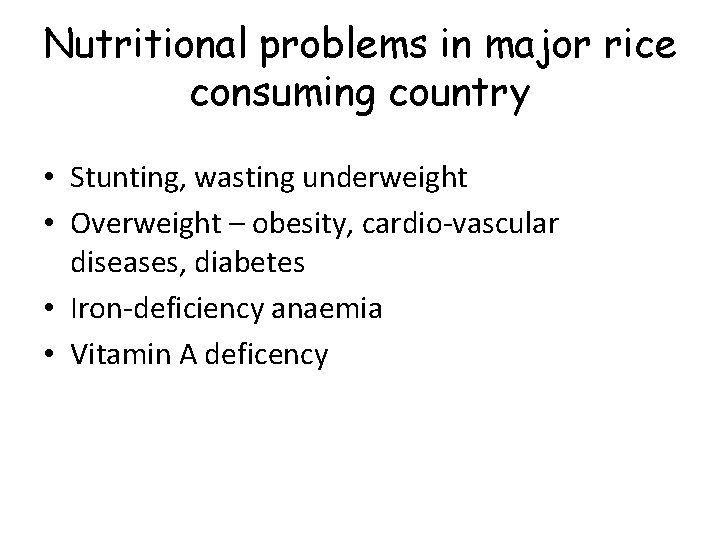 Nutritional problems in major rice consuming country

• Stunting, wasting underweight
• Overweight – obesity, cardio-vascular diseases, diabetes
• Iron-deficiency anaemia
• Vitamin A deficency